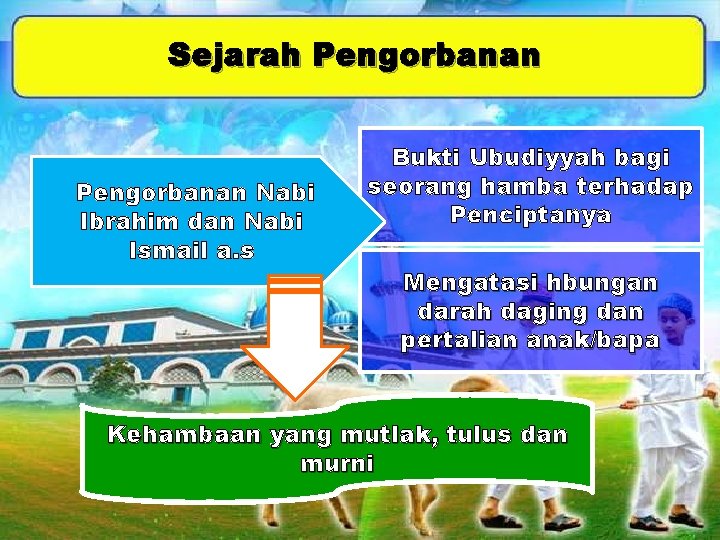 Sejarah Pengorbanan

Pengorbanan Nabi Ibrahim dan Nabi Ismail a.s

Bukti Ubudiyyah bagi seorang hamba terhadap Penciptanya

Mengatasi hbungan darah daging dan pertalian anak/bapa

Kehambaan yang mutlak, tulus dan murni